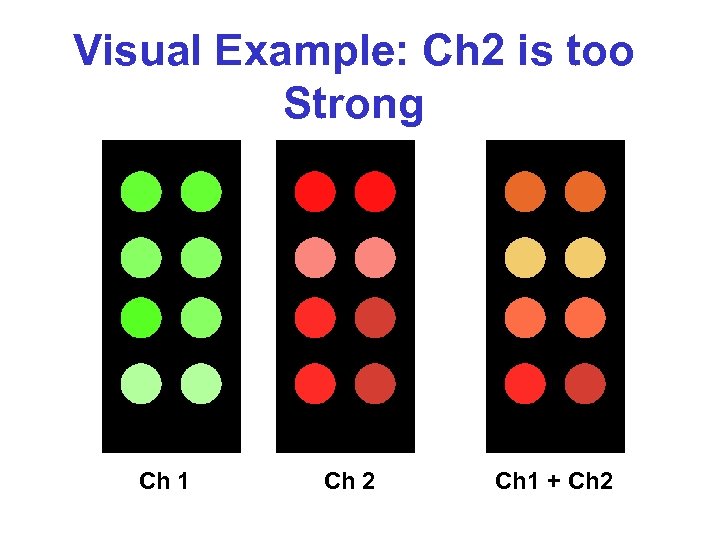 Visual Example: Ch2 is too Strong

Ch 1

Ch 2

Ch1 + Ch2